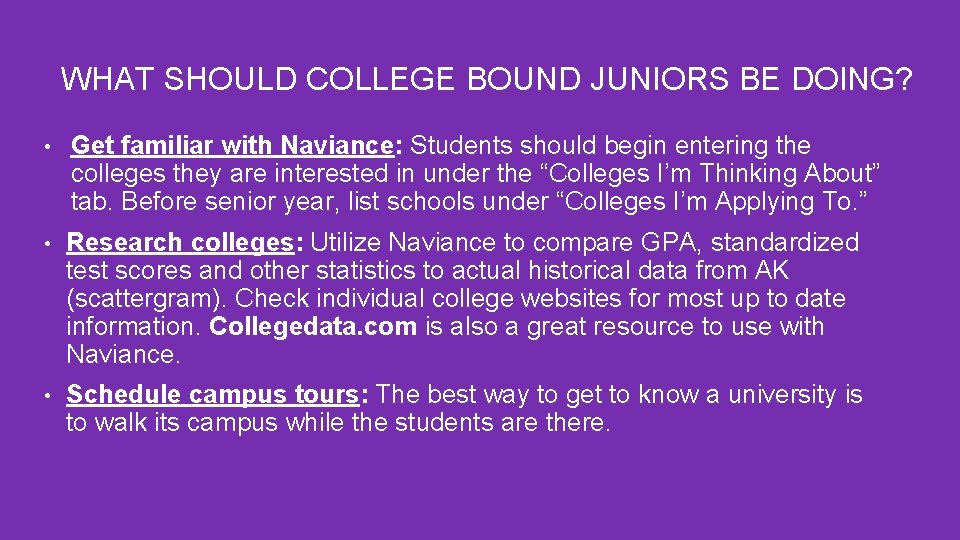 WHAT SHOULD COLLEGE BOUND JUNIORS BE DOING?

• Get familiar with Naviance: Students should begin entering the colleges they are interested in under the “Colleges I’m Thinking About” tab. Before senior year, list schools under “Colleges I’m Applying To.”

• Research colleges: Utilize Naviance to compare GPA, standardized test scores and other statistics to actual historical data from AK (scattergram). Check individual college websites for most up to date information. Collegedata.com is also a great resource to use with Naviance.

• Schedule campus tours: The best way to get to know a university is to walk its campus while the students are there.